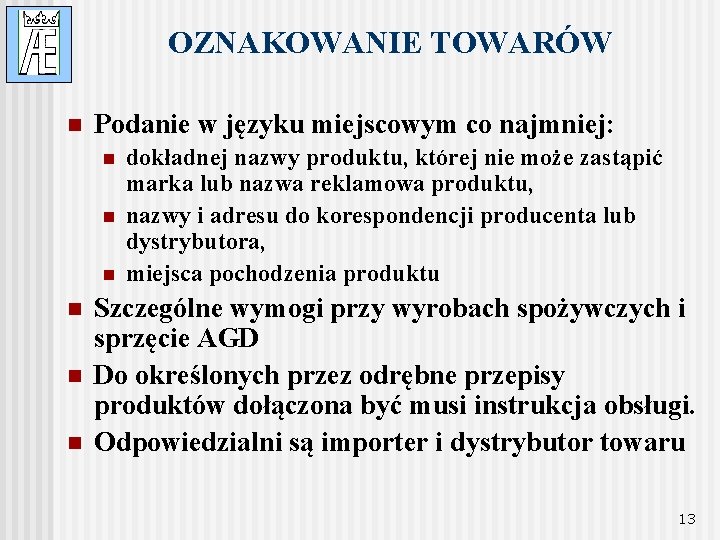 AE

OZNAKOWANIE TOWARÓW

Podanie w języku miejscowym co najmniej:

dokładnej nazwy produktu, której nie może zastąpić marka lub nazwa reklamowa produktu,

nazwy i adresu do korespondencji producenta lub dystrybutora,

miejsca pochodzenia produktu

Szczególne wymogi przy wyrobach spożywczych i sprzęcie AGD

Do określonych przez odrębne przepisy produktów dołączona być musi instrukcja obsługi.

Odpowiedzialni są importer i dystrybutor towaru

13